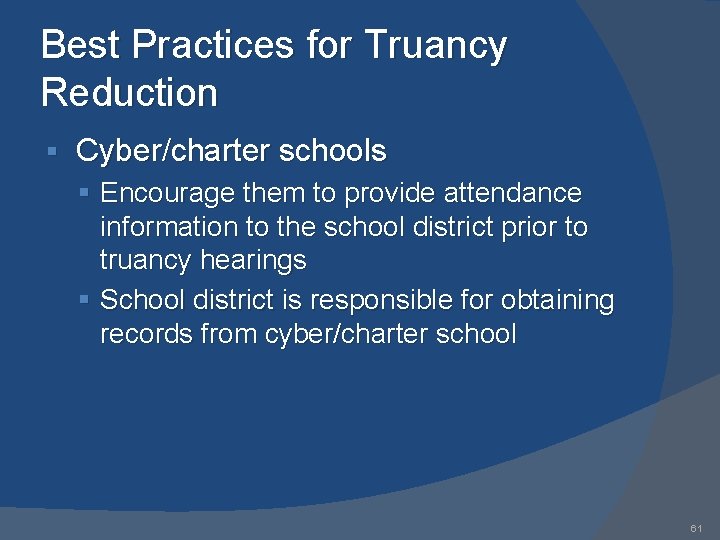 Best Practices for Truancy Reduction

▪ Cyber/charter schools
▪ Encourage them to provide attendance information to the school district prior to truancy hearings
▪ School district is responsible for obtaining records from cyber/charter school

61